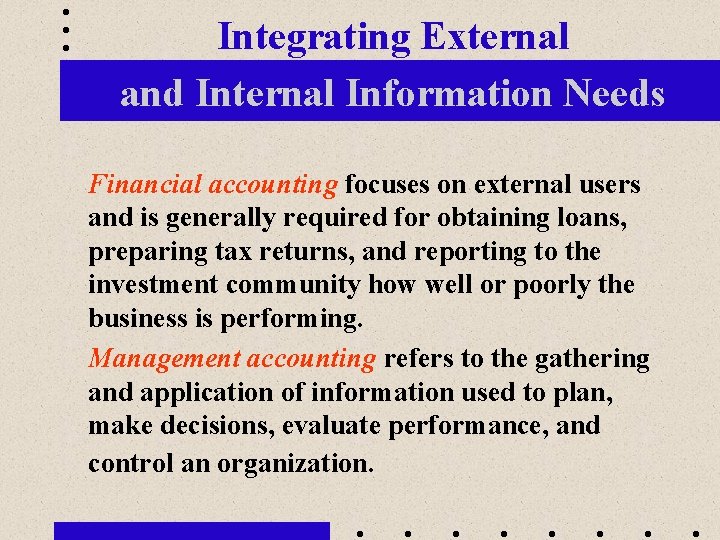 Integrating External and Internal Information Needs

Financial accounting focuses on external users and is generally required for obtaining loans, preparing tax returns, and reporting to the investment community how well or poorly the business is performing.

Management accounting refers to the gathering and application of information used to plan, make decisions, evaluate performance, and control an organization.